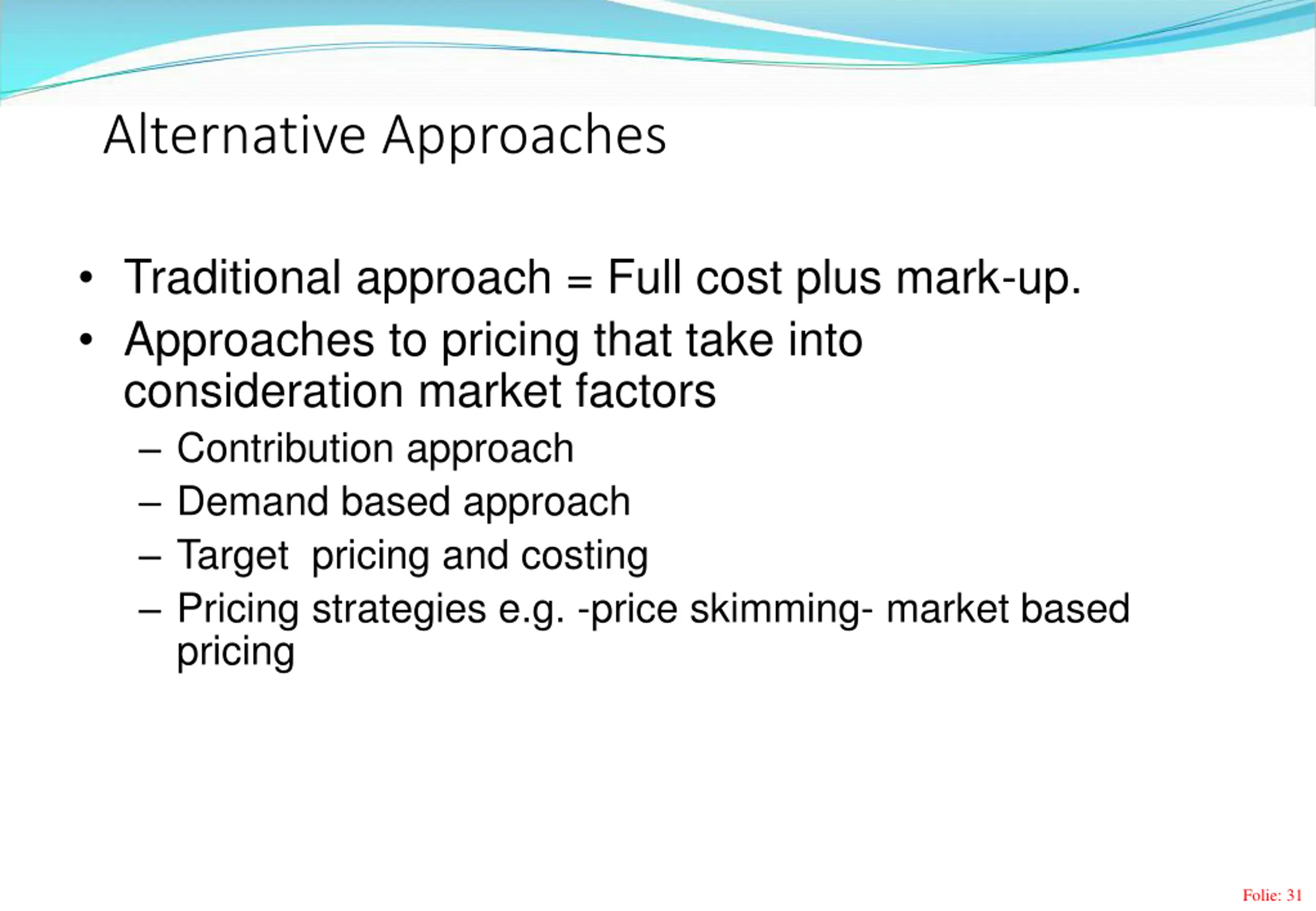 Alternative Approaches

• Traditional approach = Full cost plus mark-up.
• Approaches to pricing that take into consideration market factors
– Contribution approach
– Demand based approach
– Target pricing and costing
– Pricing strategies e.g. -price skimming- market based pricing

Folie: 31